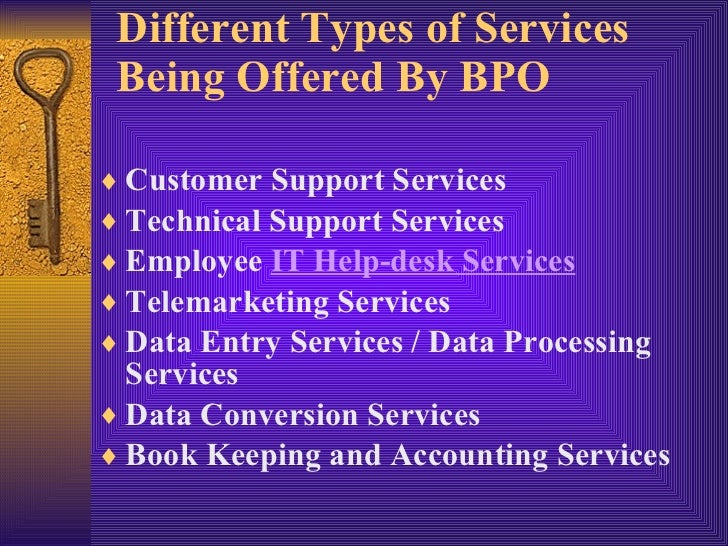 Different Types of Services Being Offered By BPO

♦ Customer Support Services
♦ Technical Support Services
♦ Employee IT Help-desk Services
♦ Telemarketing Services
♦ Data Entry Services / Data Processing Services
♦ Data Conversion Services
♦ Book Keeping and Accounting Services